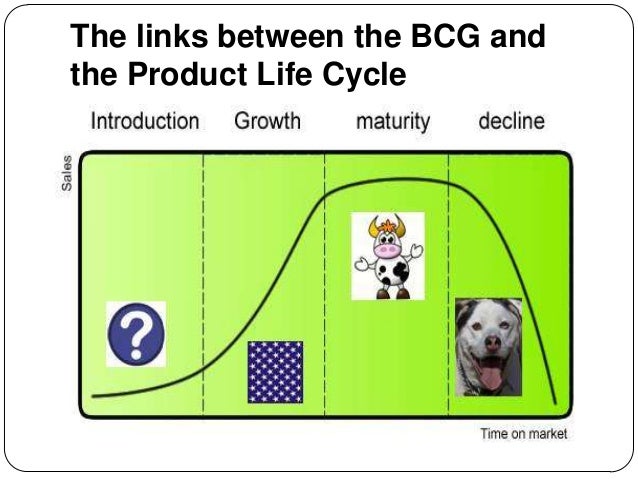 The links between the BCG and the Product Life Cycle

Introduction Growth maturity decline

Sales

?

Time on market